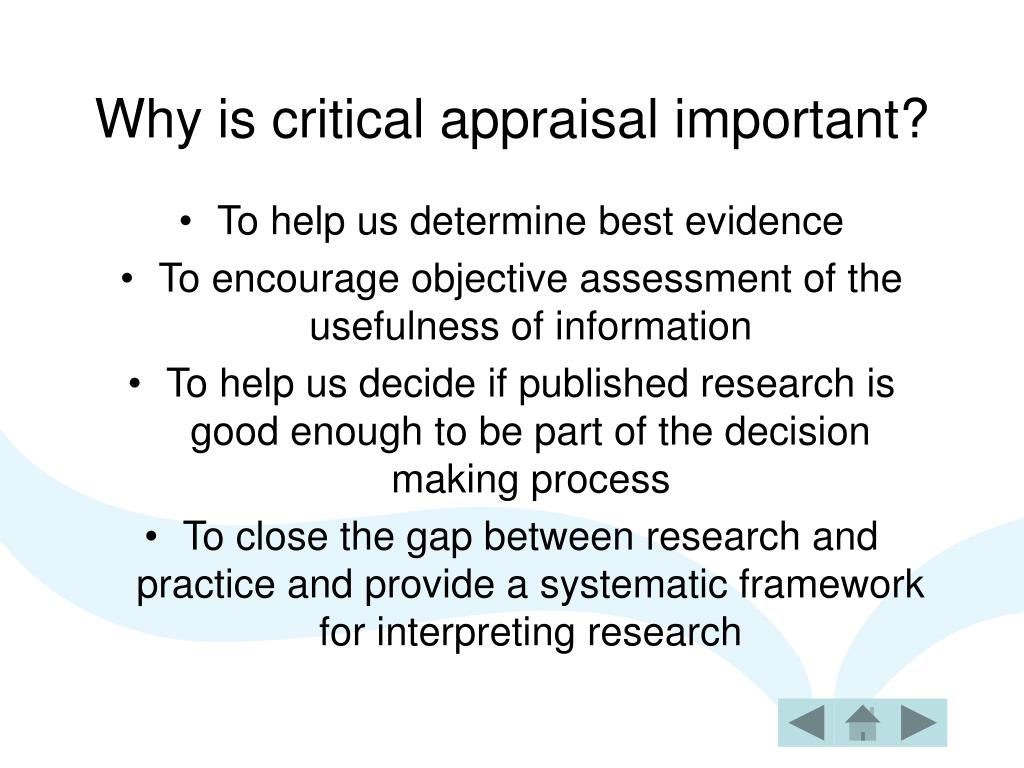 Why is critical appraisal important?

• To help us determine best evidence
• To encourage objective assessment of the usefulness of information
• To help us decide if published research is good enough to be part of the decision making process
• To close the gap between research and practice and provide a systematic framework for interpreting research